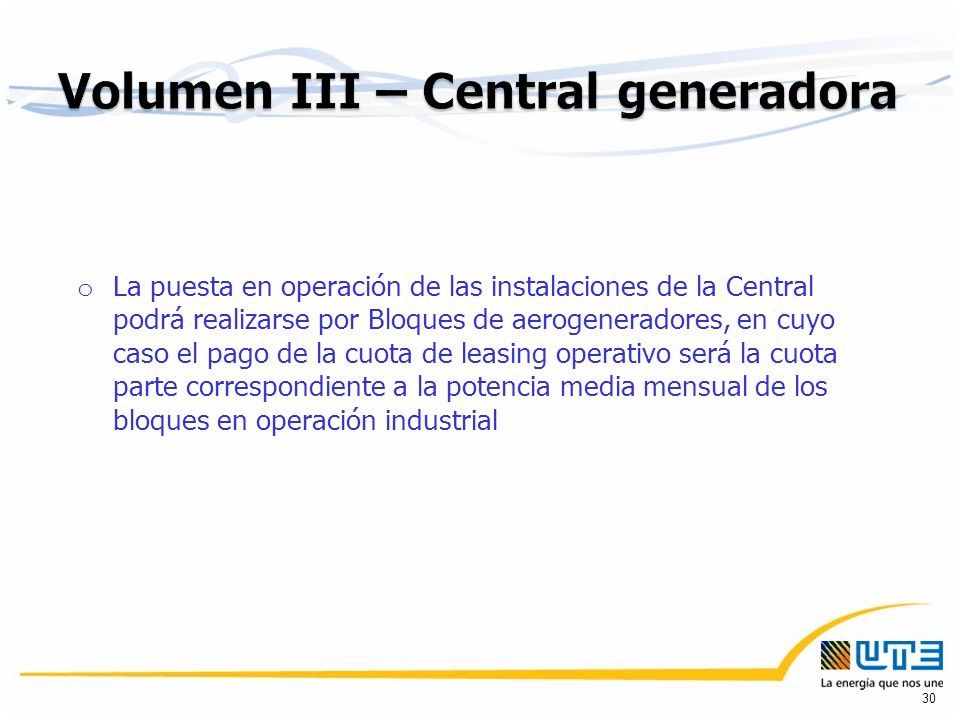 Volumen III – Central generadora

o La puesta en operación de las instalaciones de la Central podrá realizarse por Bloques de aerogeneradores, en cuyo caso el pago de la cuota de leasing operativo será la cuota parte correspondiente a la potencia media mensual de los bloques en operación industrial

UTE
La energía que nos une

30